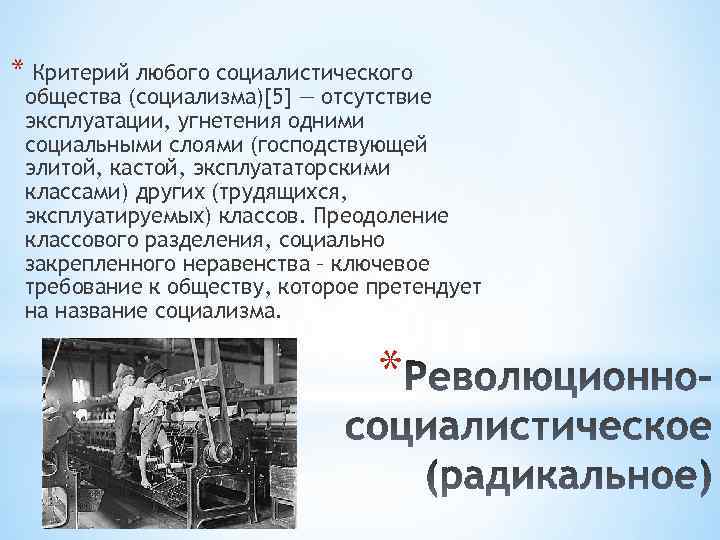 * Критерий любого социалистического общества (социализма)[5] — отсутствие эксплуатации, угнетения одними социальными слоями (господствующей элитой, кастой, эксплуататорскими классами) других (трудящихся, эксплуатируемых) классов. Преодоление классового разделения, социально закрепленного неравенства – ключевое требование к обществу, которое претендует на название социализма.

* Революционно-социалистическое (радикальное)